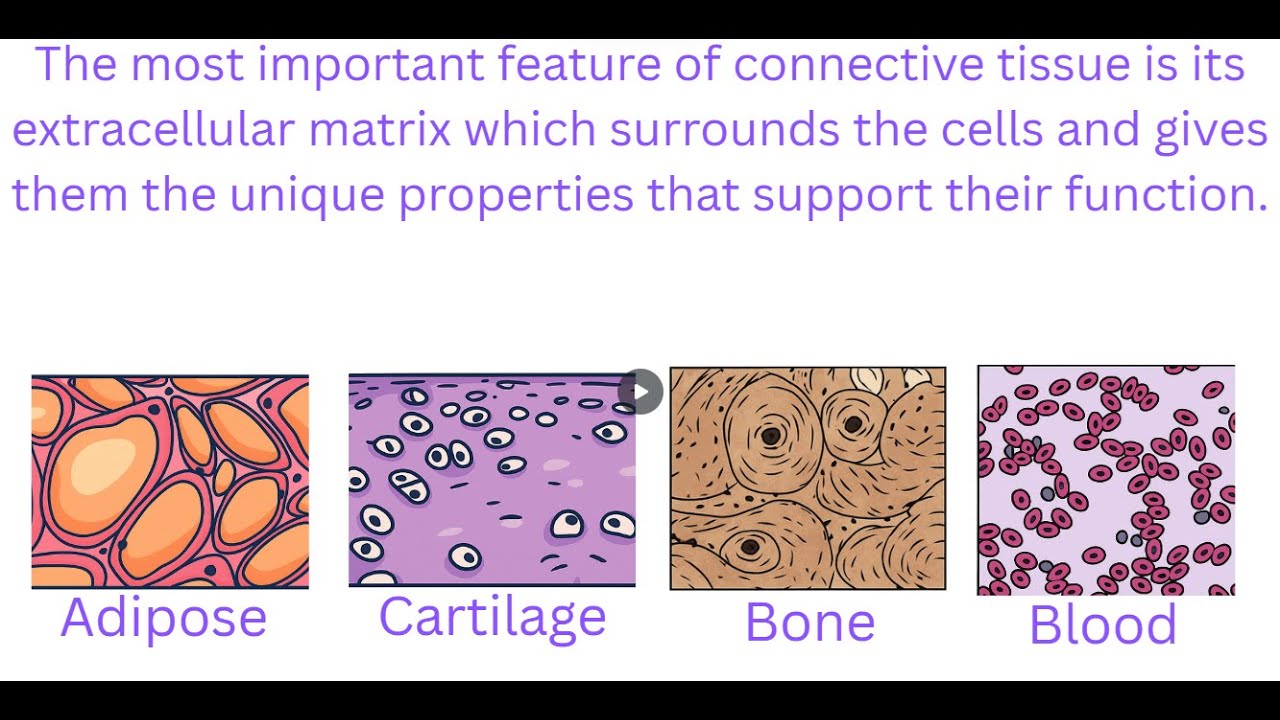 The most important feature of connective tissue is its extracellular matrix which surrounds the cells and gives them the unique properties that support their function.

Adipose

Cartilage

Bone

Blood